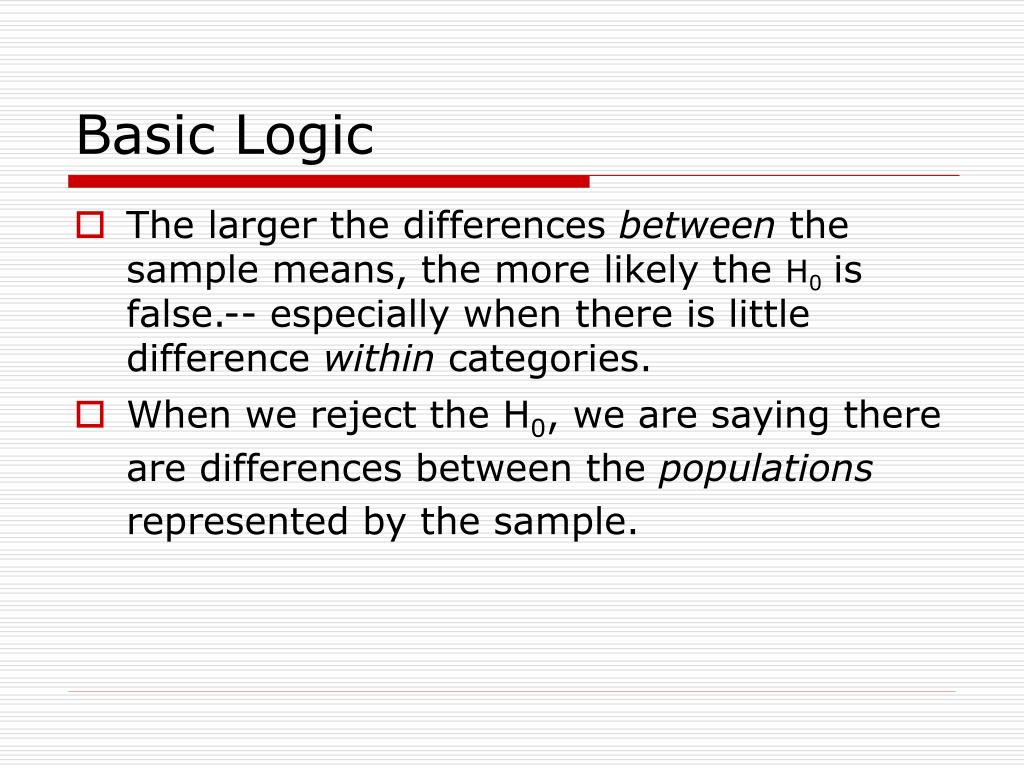 Basic Logic

The larger the differences between the sample means, the more likely the $H_0$ is false.-- especially when there is little difference within categories.

When we reject the $H_0$, we are saying there are differences between the populations represented by the sample.